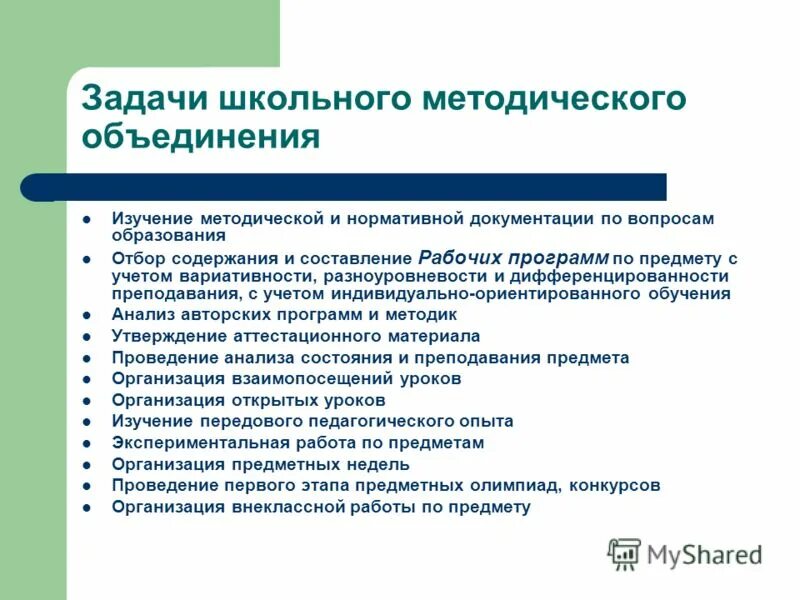 Задачи школьного методического объединения

- Изучение методической и нормативной документации по вопросам образования
- Отбор содержания и составление Рабочих программ по предмету с учетом вариативности, разноуровневости и дифференцированности преподавания, с учетом индивидуально-ориентированного обучения
- Анализ авторских программ и методик
- Утверждение аттестационного материала
- Проведение анализа состояния и преподавания предмета
- Организация взаимопосещений уроков
- Организация открытых уроков
- Изучение передового педагогического опыта
- Экспериментальная работа по предметам
- Организация предметных недель
- Проведение первого этапа предметных олимпиад, конкурсов
- Организация внеклассной работы по предмету

MyShared